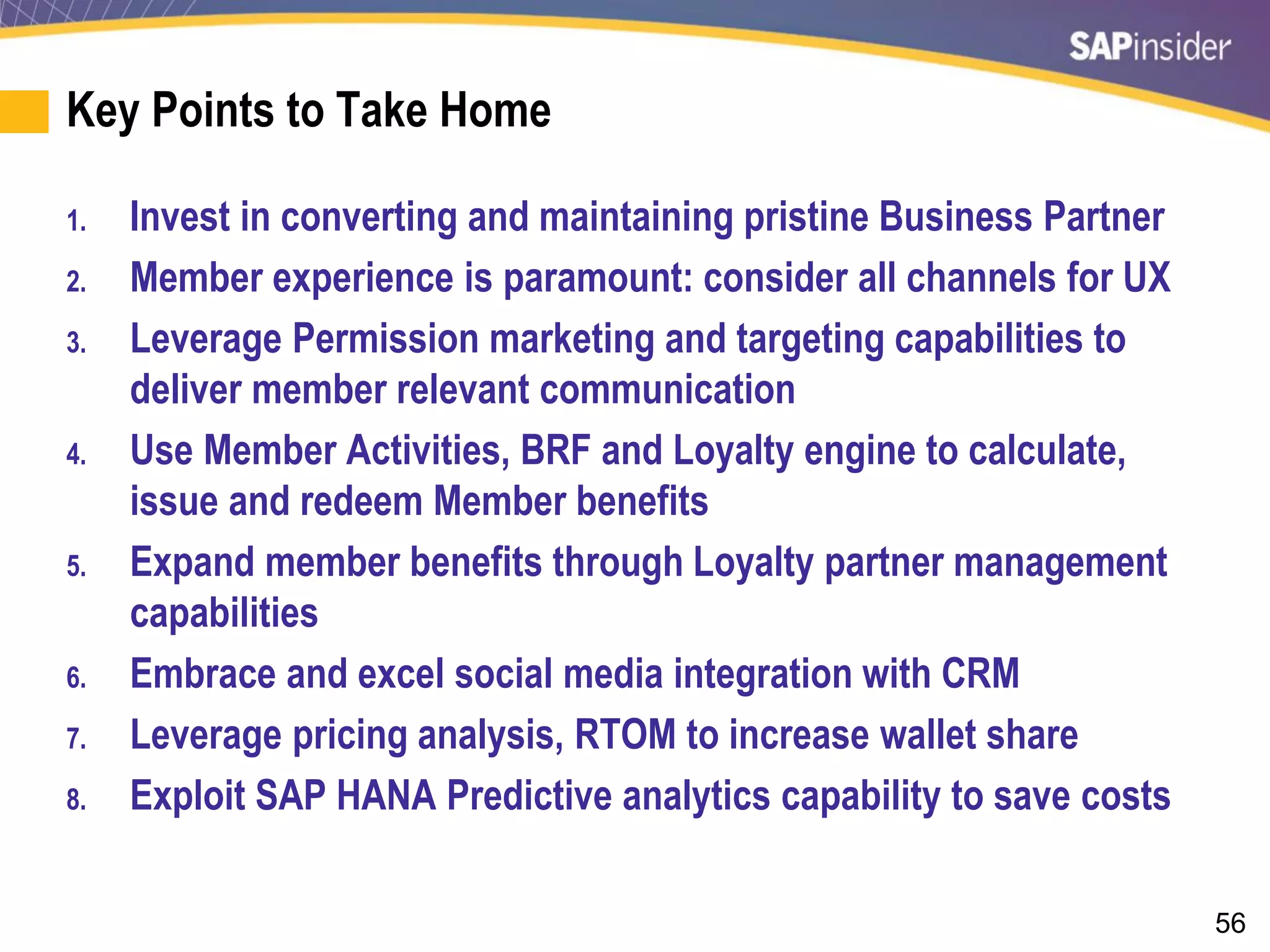 SAPinsider

Key Points to Take Home

1. Invest in converting and maintaining pristine Business Partner
2. Member experience is paramount: consider all channels for UX
3. Leverage Permission marketing and targeting capabilities to deliver member relevant communication
4. Use Member Activities, BRF and Loyalty engine to calculate, issue and redeem Member benefits
5. Expand member benefits through Loyalty partner management capabilities
6. Embrace and excel social media integration with CRM
7. Leverage pricing analysis, RTOM to increase wallet share
8. Exploit SAP HANA Predictive analytics capability to save costs

56